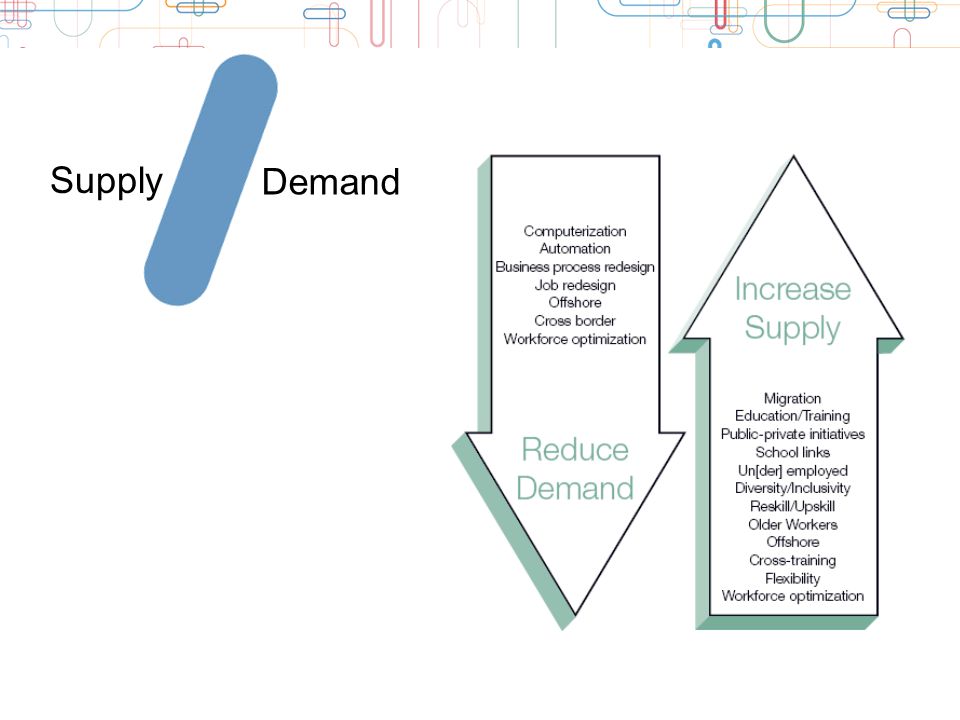 Supply Demand

Computerization
Automation
Business process redesign
Job redesign
Offshore
Cross border
Workforce optimization

Reduce Demand

Increase Supply

Migration
Education/Training
Public-private initiatives
School links
Un[der] employed
Diversity/Inclusivity
Reskill/Upskill
Older Workers
Offshore
Cross-training
Flexibility
Workforce optimization